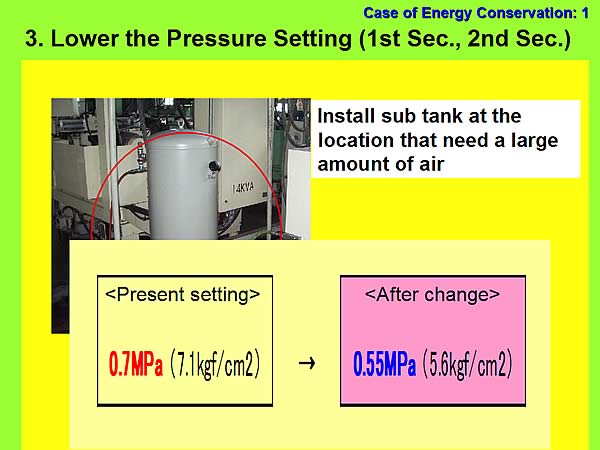 Case of Energy Conservation: 1

3. Lower the Pressure Setting (1st Sec., 2nd Sec.)

14KVA

Install sub tank at the location that need a large amount of air

<Present setting>

0.7MPa (7.1kgf/cm2)

→

<After change>

0.55MPa (5.6kgf/cm2)